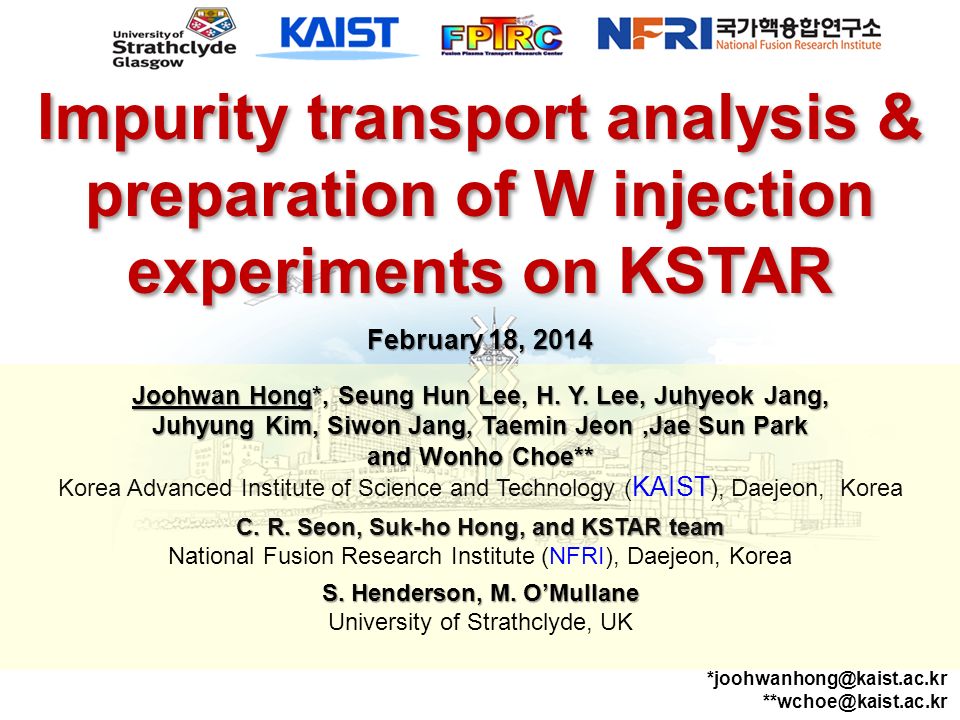 University of Strathclyde Glasgow

KAIST

FPTRC
Fusion Plasma Transport Research Center

NFRI 국가핵융합연구소 National Fusion Research Institute

Impurity transport analysis & preparation of W injection experiments on KSTAR

February 18, 2014

Joohwan Hong*, Seung Hun Lee, H. Y. Lee, Juhyeok Jang, Juhyung Kim, Siwon Jang, Taemin Jeon ,Jae Sun Park and Wonho Choe**
Korea Advanced Institute of Science and Technology (KAIST), Daejeon, Korea

C. R. Seon, Suk-ho Hong, and KSTAR team
National Fusion Research Institute (NFRI), Daejeon, Korea

S. Henderson, M. O'Mullane
University of Strathclyde, UK

*joohwanhong@kaist.ac.kr
**wchoe@kaist.ac.kr